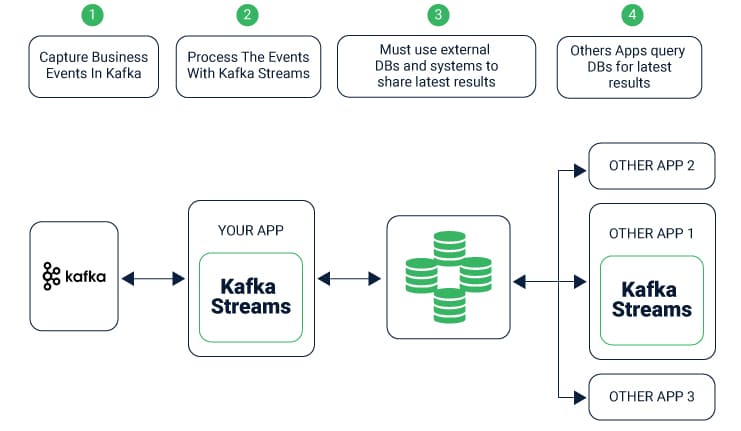 1

Capture Business Events In Kafka

2

Process The Events With Kafka Streams

3

Must use external DBs and systems to share latest results

4

Others Apps query DBs for latest results

kafka

YOUR APP

Kafka Streams

OTHER APP 2

OTHER APP 1

Kafka Streams

OTHER APP 3